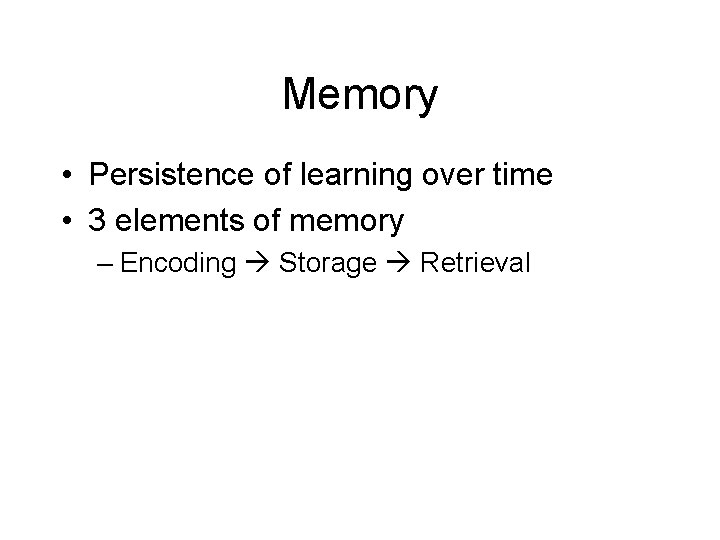 Memory

• Persistence of learning over time
• 3 elements of memory
– Encoding → Storage → Retrieval